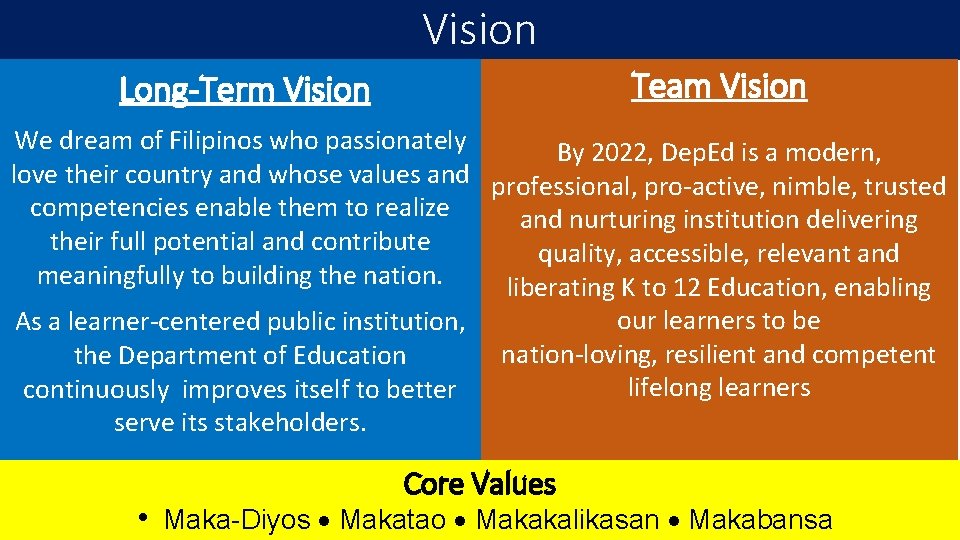 Vision

Long-Term Vision

We dream of Filipinos who passionately love their country and whose values and competencies enable them to realize their full potential and contribute meaningfully to building the nation.

As a learner-centered public institution, the Department of Education continuously improves itself to better serve its stakeholders.

Team Vision

By 2022, DepEd is a modern, professional, pro-active, nimble, trusted and nurturing institution delivering quality, accessible, relevant and liberating K to 12 Education, enabling our learners to be nation-loving, resilient and competent lifelong learners

Core Values

• Maka-Diyos • Makatao • Makakalikasan • Makabansa